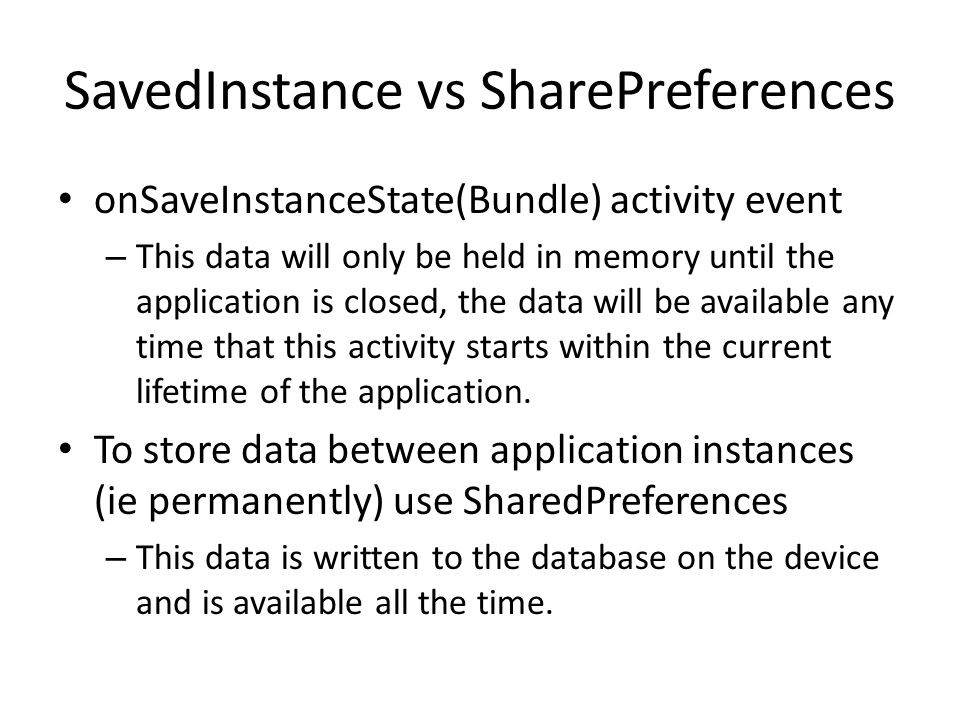 SavedInstance vs SharePreferences

• onSaveInstanceState(Bundle) activity event
  – This data will only be held in memory until the application is closed, the data will be available any time that this activity starts within the current lifetime of the application.

• To store data between application instances (ie permanently) use SharedPreferences
  – This data is written to the database on the device and is available all the time.